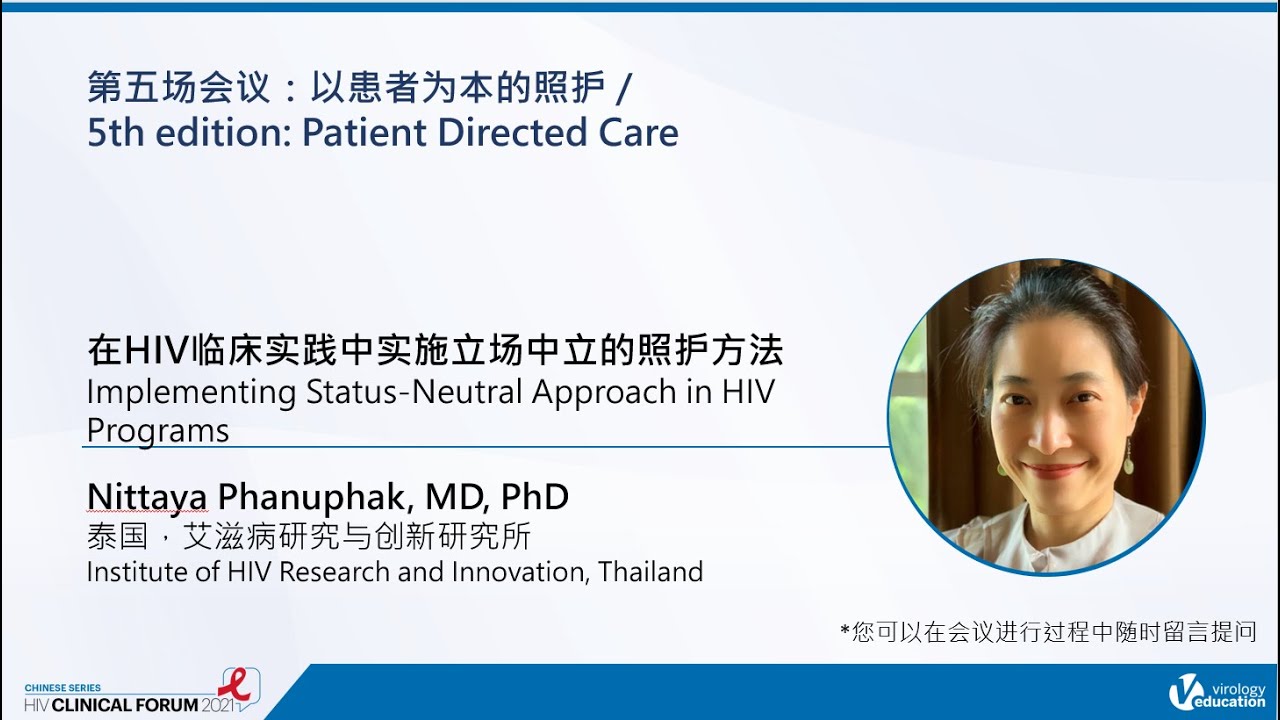 第五场会议：以患者为本的照护 /
5th edition: Patient Directed Care

在HIV临床实践中实施立场中立的照护方法
Implementing Status-Neutral Approach in HIV Programs

Nittaya Phanuphak, MD, PhD
泰国，艾滋病研究与创新研究所
Institute of HIV Research and Innovation, Thailand

*您可以在会议进行过程中随时留言提问

CHINESE SERIES
HIV CLINICAL FORUM 2021

virology education